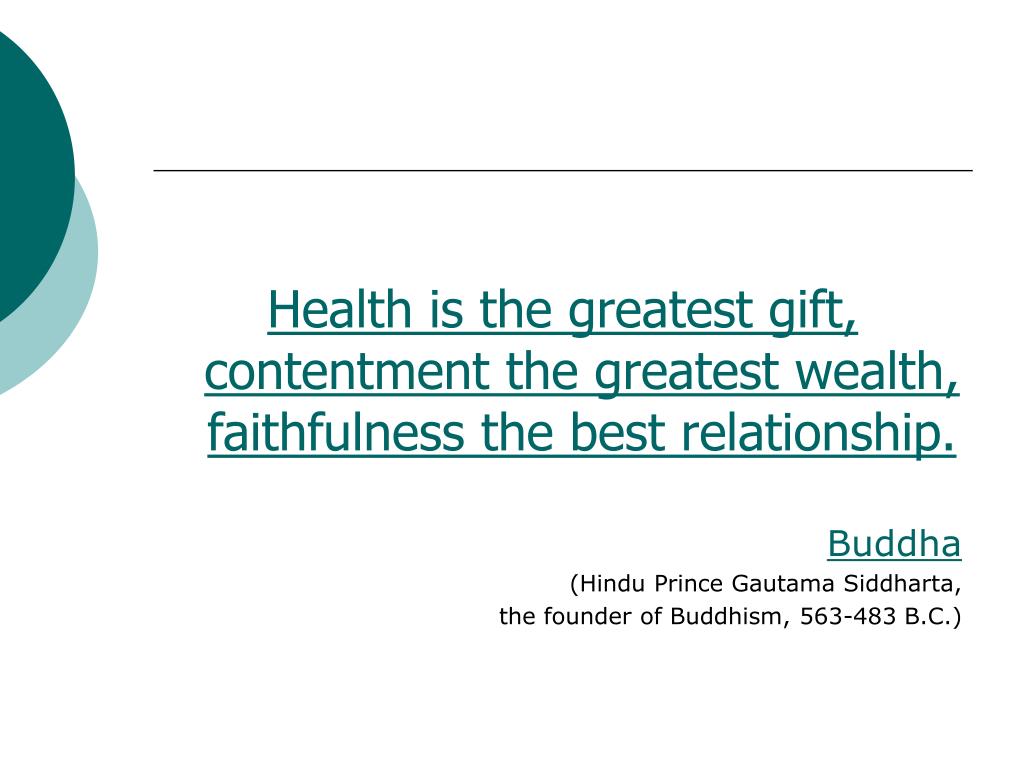 Health is the greatest gift, contentment the greatest wealth, faithfulness the best relationship.

Buddha
(Hindu Prince Gautama Siddharta, the founder of Buddhism, 563-483 B.C.)